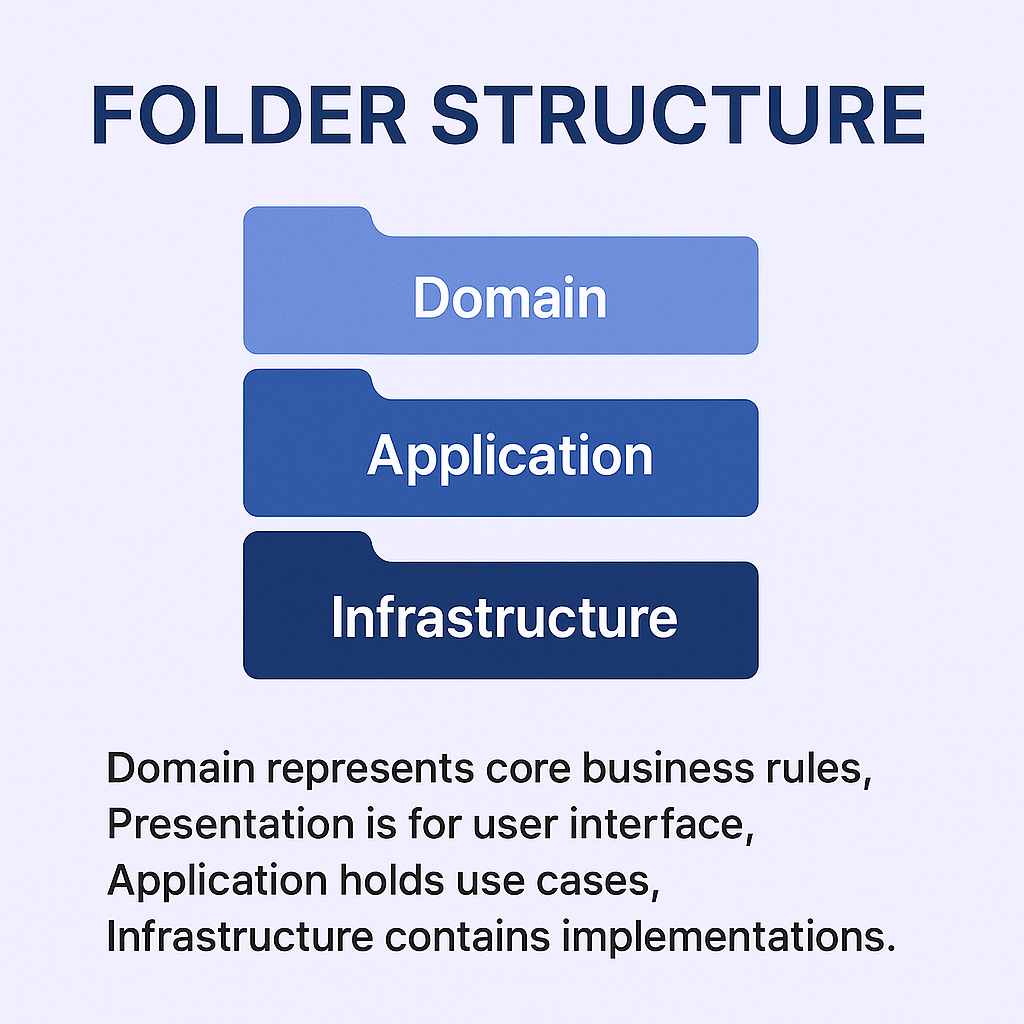 FOLDER STRUCTURE

Domain

Application

Infrastructure

Domain represents core business rules, Presentation is for user interface, Application holds use cases, Infrastructure contains implementations.